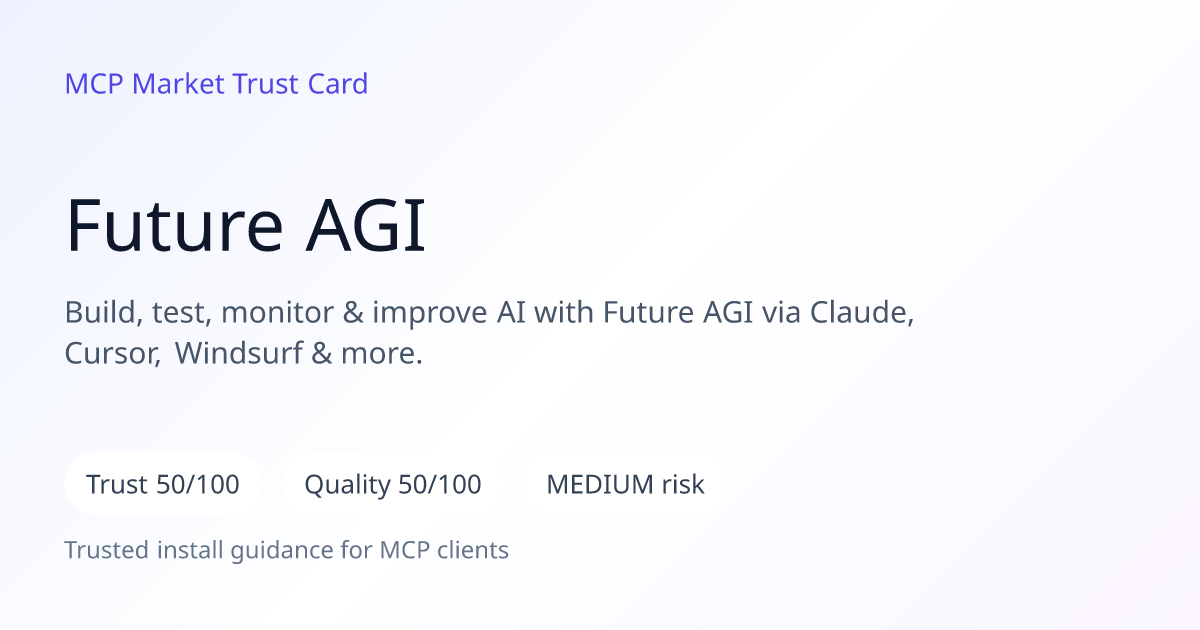 MCP Market Trust Card

Future AGI

Build, test, monitor & improve AI with Future AGI via Claude, Cursor, Windsurf & more.

Trust 50/100

Quality 50/100

MEDIUM risk

Trusted install guidance for MCP clients